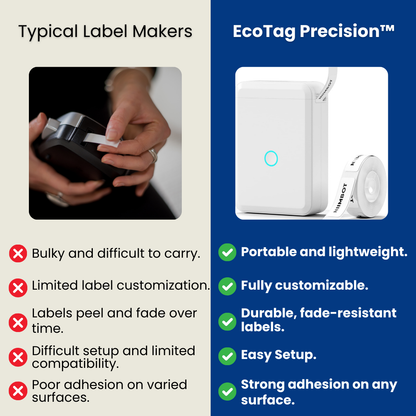 Typical Label Makers

Bulky and difficult to carry.

Limited label customization.

Labels peel and fade over time.

Difficult setup and limited compatibility.

Poor adhesion on varied surfaces.

EcoTag Precision™

NIIMBOT

Portable and lightweight.

Fully customizable.

Durable, fade-resistant labels.

Easy Setup.

Strong adhesion on any surface.